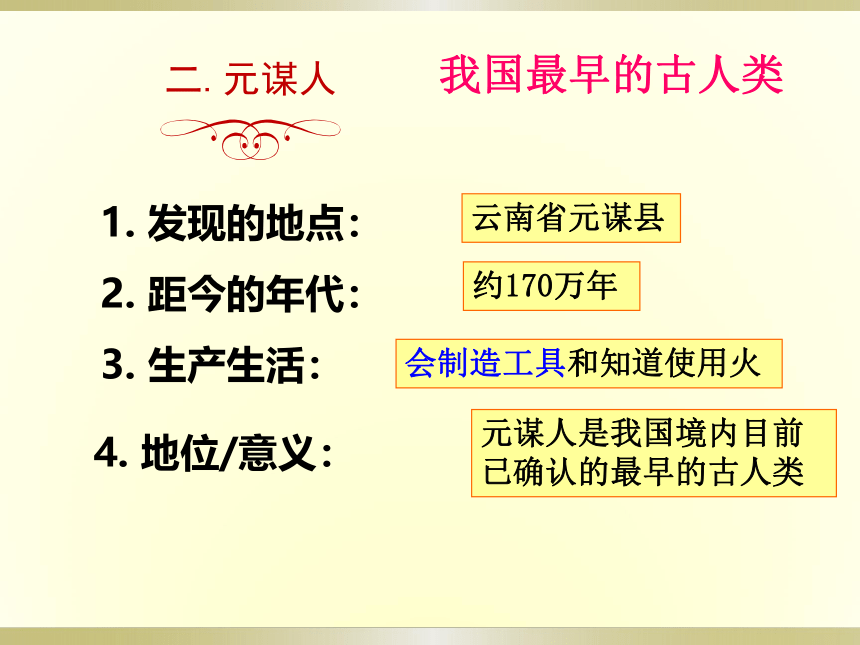 二. 元谋人

我国最早的古人类

1. 发现的地点：

云南省元谋县

2. 距今的年代：

约170万年

3. 生产生活：

会制造工具和知道使用火

4. 地位/意义：

元谋人是我国境内目前已确认的最早的古人类